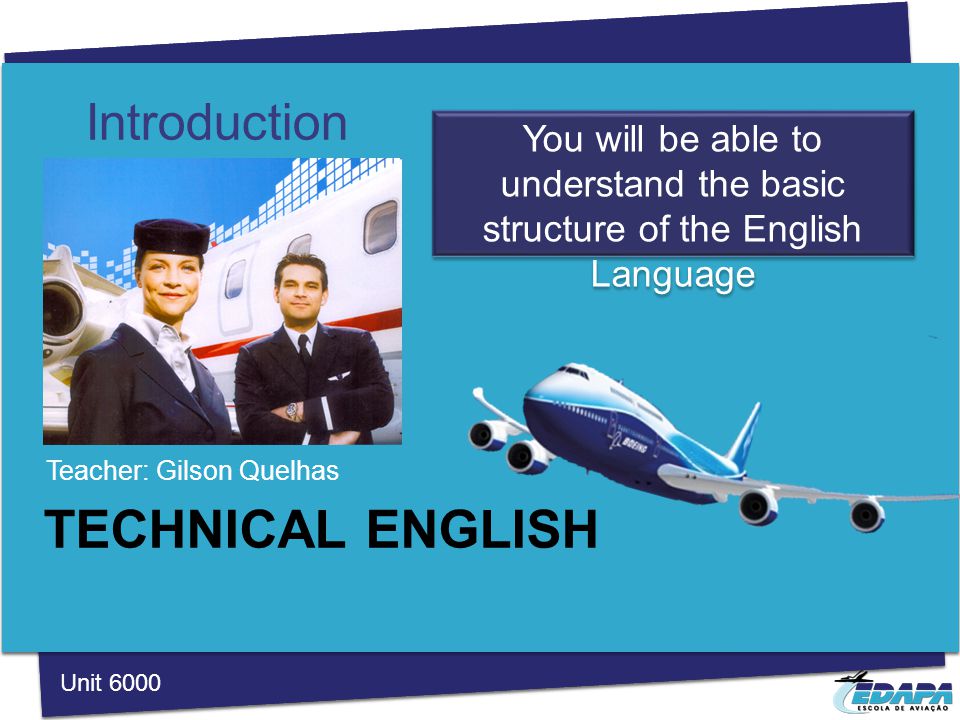 Introduction

You will be able to understand the basic structure of the English Language

BOEING

Teacher: Gilson Quelhas

TECHNICAL ENGLISH

Unit 6000

EDAPA
ESCOLA DE AVIAÇÃO